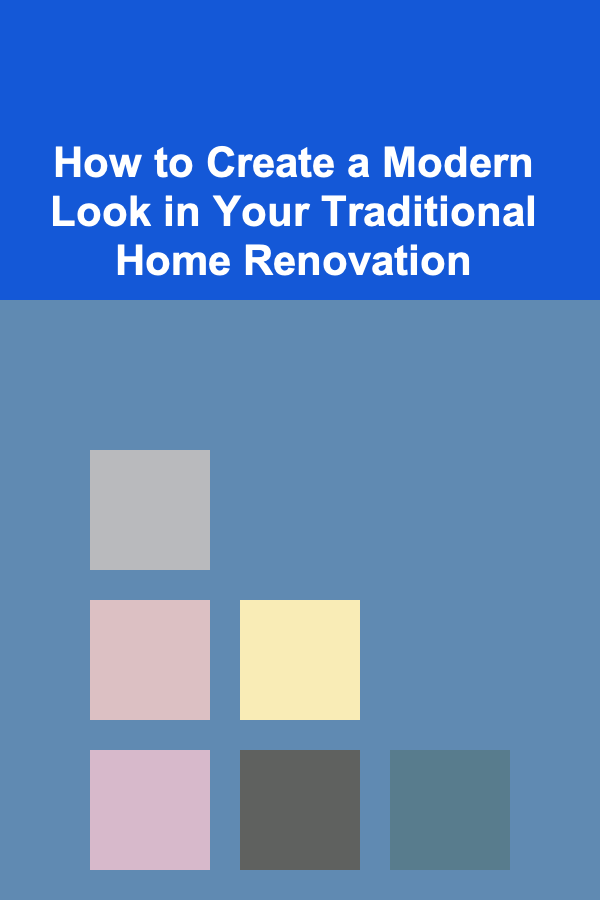 How to Create a Modern Look in Your Traditional Home Renovation